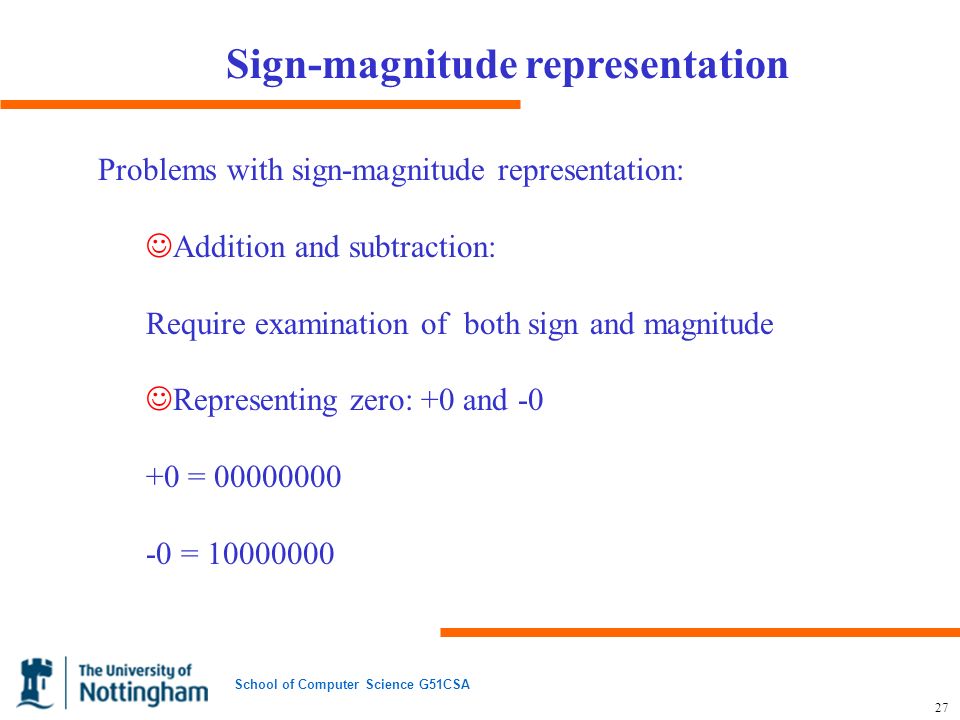 Sign-magnitude representation

Problems with sign-magnitude representation:

☺Addition and subtraction:

Require examination of both sign and magnitude

☺Representing zero: +0 and -0

+0 = 00000000

-0 = 10000000

The University of Nottingham

School of Computer Science G51CSA

27